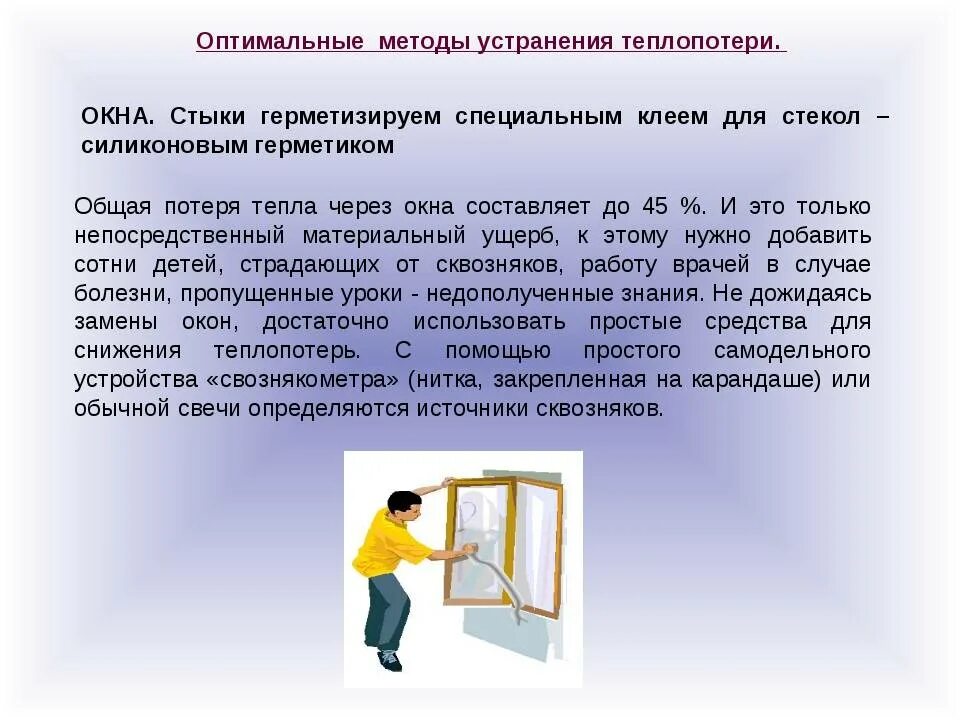 Оптимальные методы устранения теплопотери.

ОКНА. Стыки герметизируем специальным клеем для стекол – силиконовым герметиком

Общая потеря тепла через окна составляет до 45 %. И это только непосредственный материальный ущерб, к этому нужно добавить сотни детей, страдающих от сквозняков, работу врачей в случае болезни, пропущенные уроки - недополученные знания. Не дожидаясь замены окон, достаточно использовать простые средства для снижения теплопотерь. С помощью простого самодельного устройства «свознякометра» (нитка, закрепленная на карандаше) или обычной свечи определяются источники сквозняков.